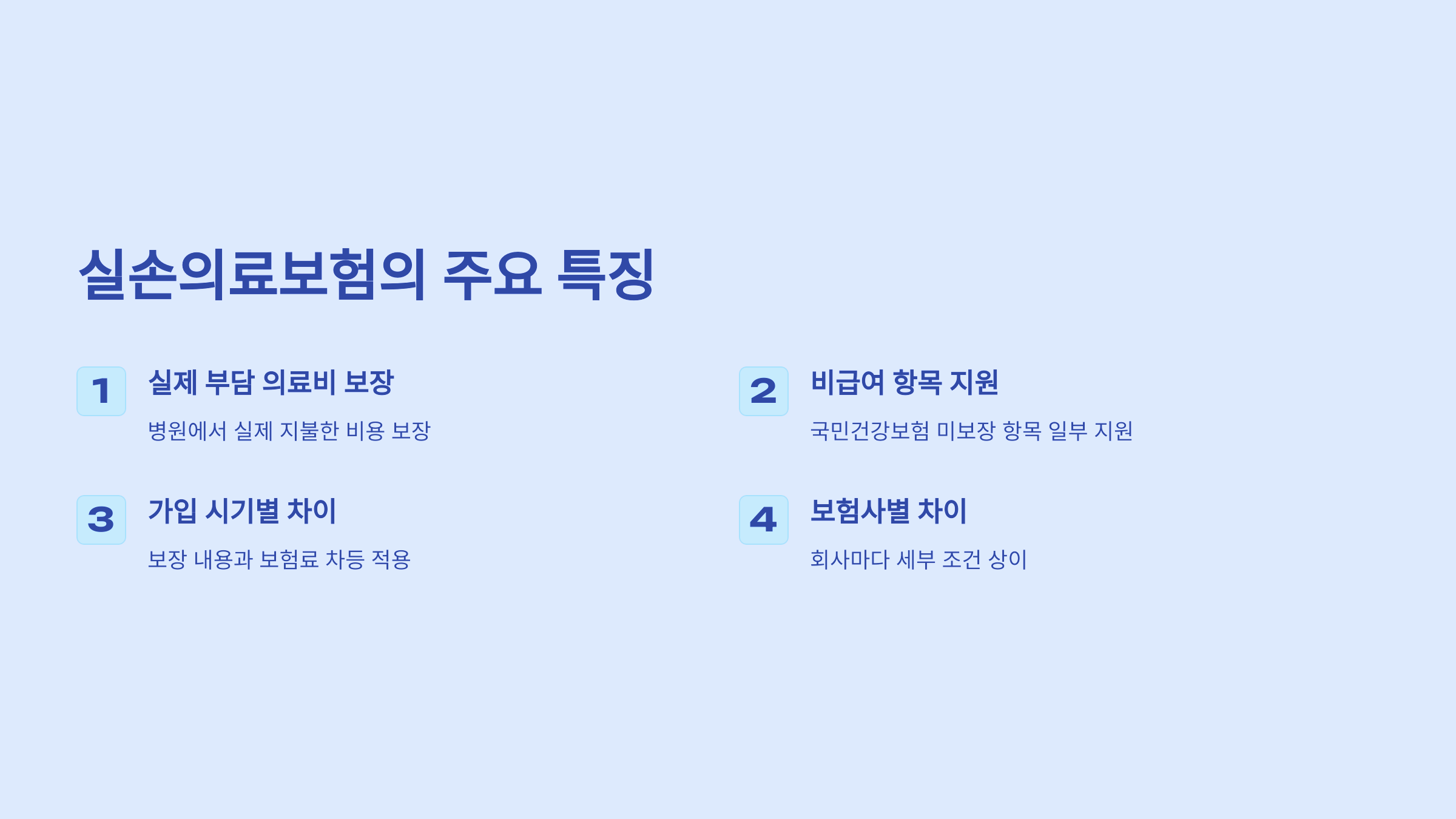 실손의료보험의 주요 특징

1
실제 부담 의료비 보장
병원에서 실제 지불한 비용 보장

2
비급여 항목 지원
국민건강보험 미보장 항목 일부 지원

3
가입 시기별 차이
보장 내용과 보험료 차등 적용

4
보험사별 차이
회사마다 세부 조건 상이